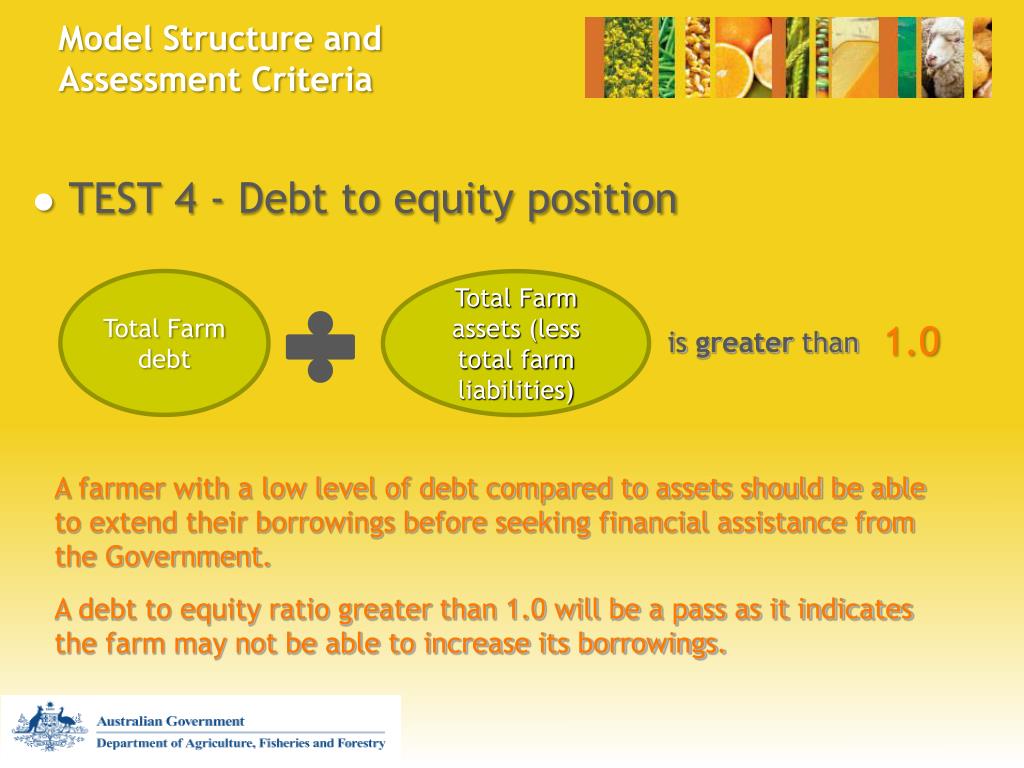 Model Structure and Assessment Criteria

● TEST 4 - Debt to equity position

Total Farm debt

÷

Total Farm assets (less total farm liabilities)

is greater than 1.0

A farmer with a low level of debt compared to assets should be able to extend their borrowings before seeking financial assistance from the Government.

A debt to equity ratio greater than 1.0 will be a pass as it indicates the farm may not be able to increase its borrowings.

Australian Government
Department of Agriculture, Fisheries and Forestry